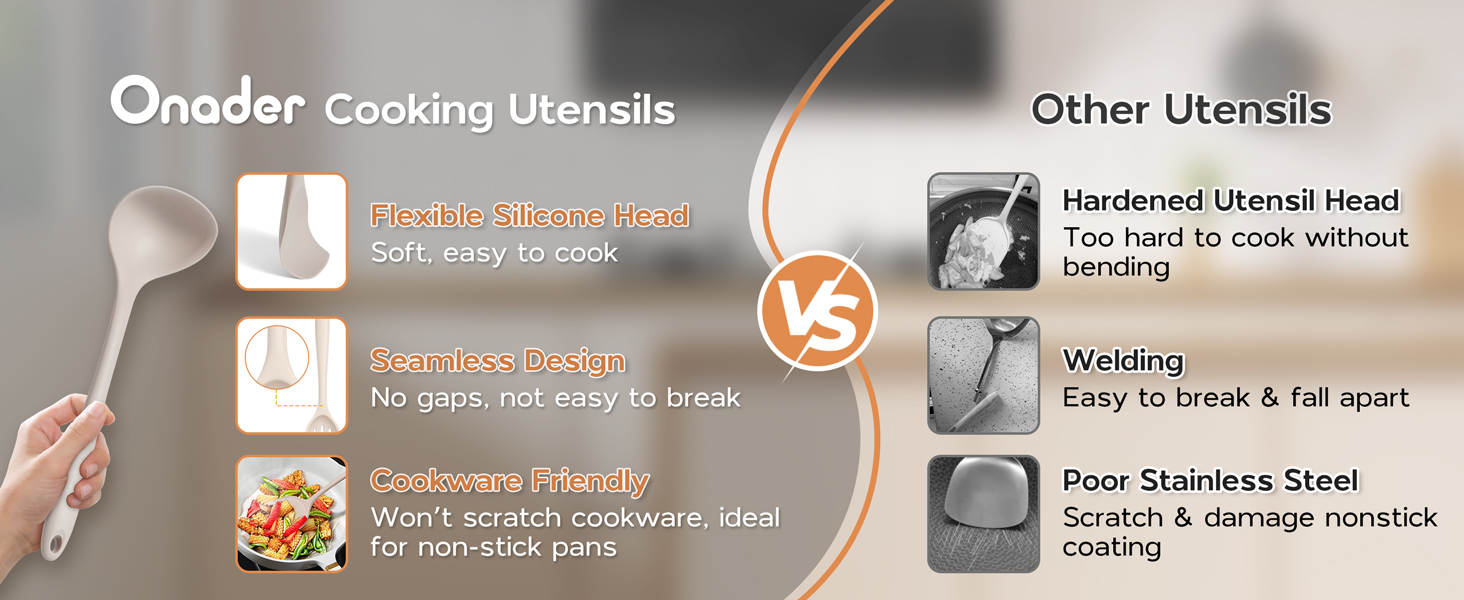 Onader Cooking Utensils

Flexible Silicone Head
Soft, easy to cook

Seamless Design
No gaps, not easy to break

Cookware Friendly
Won't scratch cookware, ideal for non-stick pans

VS

Other Utensils

Hardened Utensil Head
Too hard to cook without bending

Welding
Easy to break & fall apart

Poor Stainless Steel
Scratch & damage nonstick coating